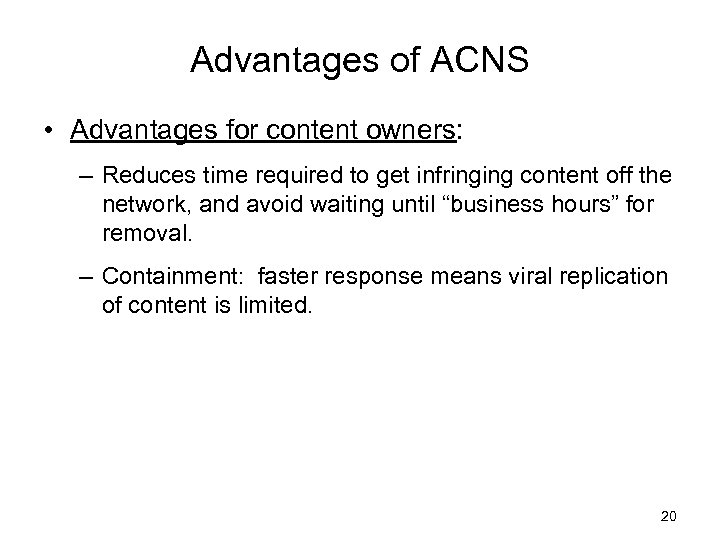 Advantages of ACNS

• Advantages for content owners:

– Reduces time required to get infringing content off the network, and avoid waiting until “business hours” for removal.

– Containment: faster response means viral replication of content is limited.

20